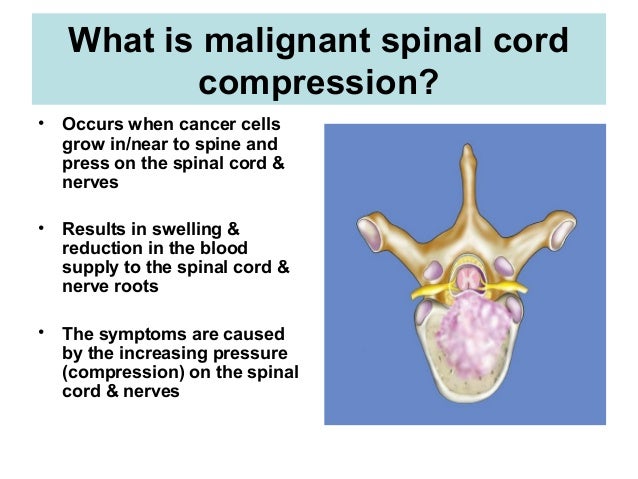 What is malignant spinal cord compression?

• Occurs when cancer cells grow in/near to spine and press on the spinal cord & nerves

• Results in swelling & reduction in the blood supply to the spinal cord & nerve roots

• The symptoms are caused by the increasing pressure (compression) on the spinal cord & nerves